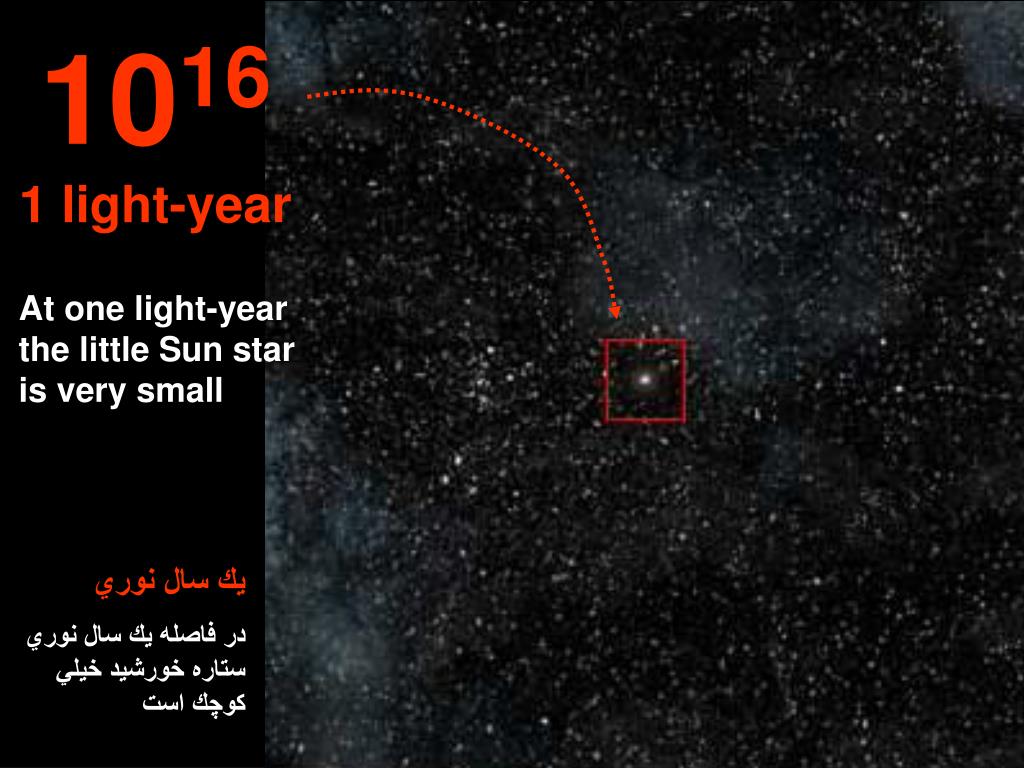 $10^{16}$

1 light-year

At one light-year the little Sun star is very small

يك سال نوري

در فاصله يك سال نوري ستاره خورشيد خيلي كوچك است